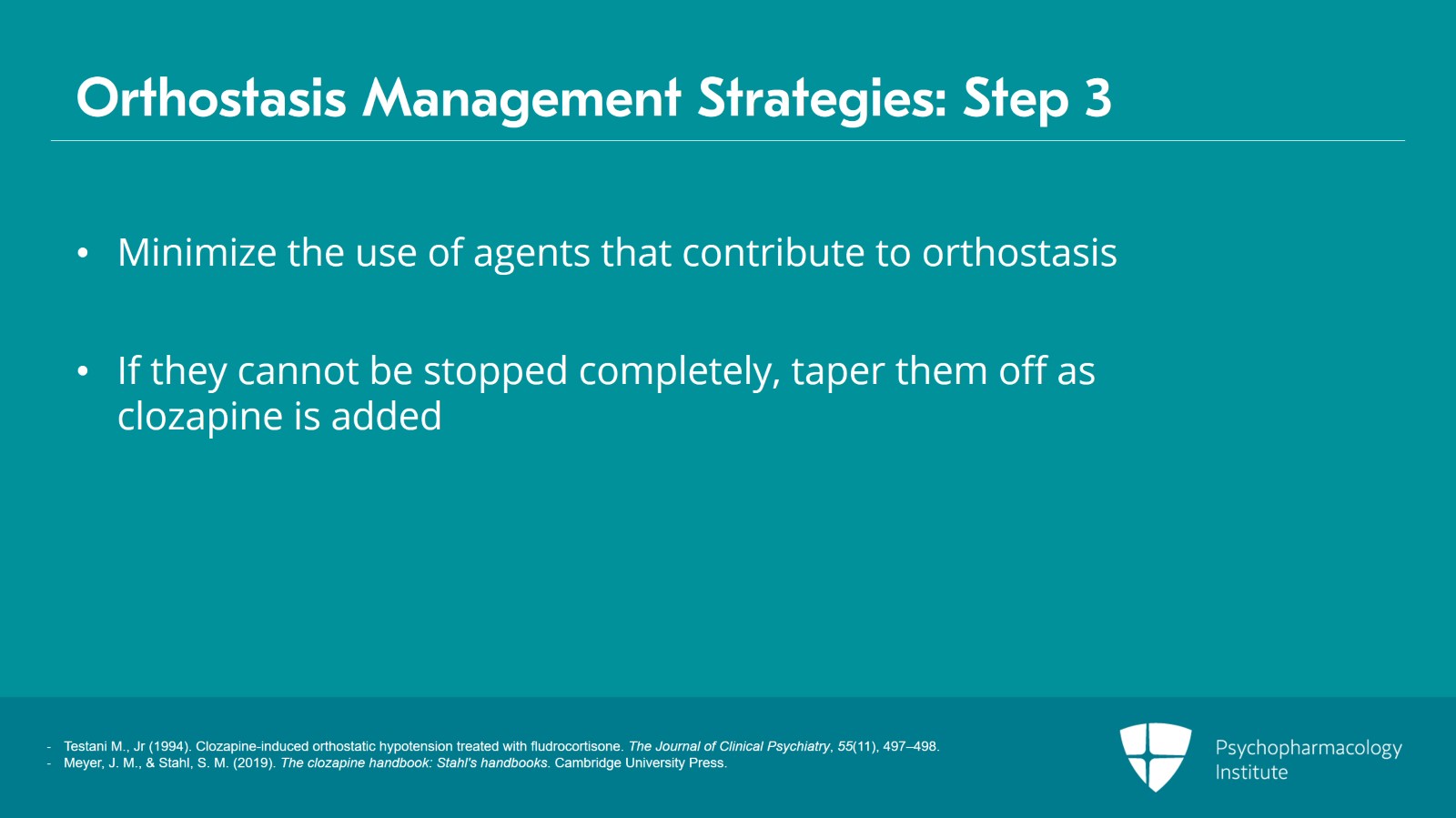 Orthostasis Management Strategies: Step 3

• Minimize the use of agents that contribute to orthostasis

• If they cannot be stopped completely, taper them off as clozapine is added

- Testani M., Jr (1994). Clozapine-induced orthostatic hypotension treated with fludrocortisone. The Journal of Clinical Psychiatry, 55(11), 497–498.
- Meyer, J. M., & Stahl, S. M. (2019). The clozapine handbook: Stahl's handbooks. Cambridge University Press.

Psychopharmacology Institute